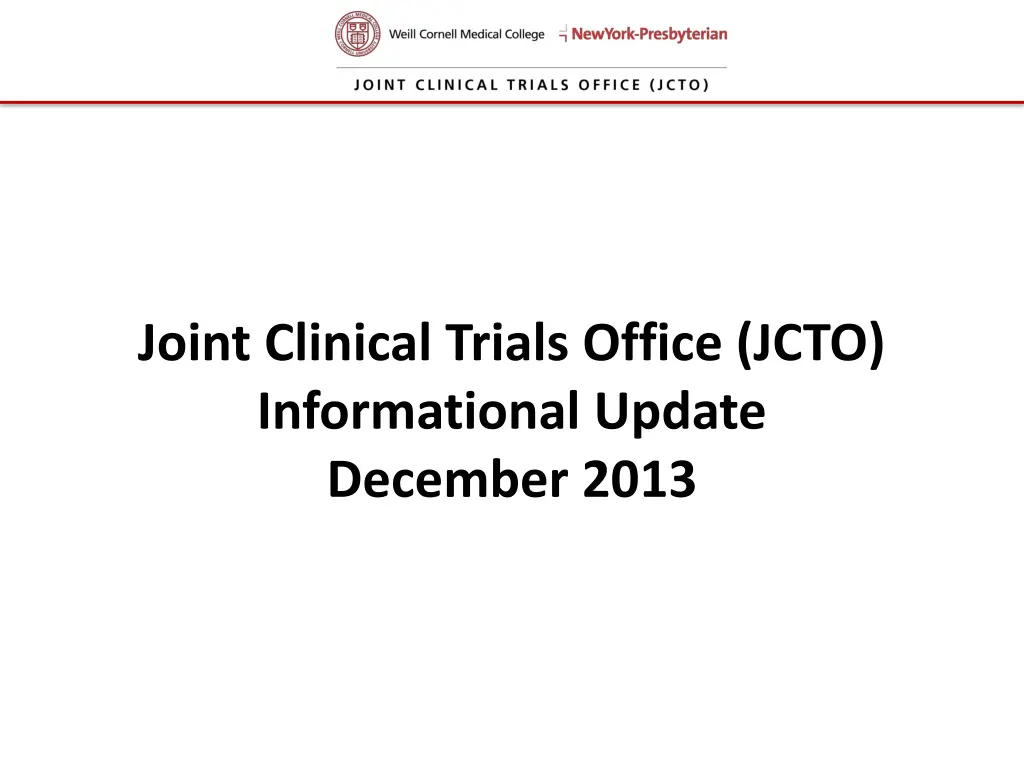 Weill Cornell Medical College NewYork-Presbyterian

JOINT CLINICAL TRIALS OFFICE (JCTO)

Joint Clinical Trials Office (JCTO)
Informational Update
December 2013